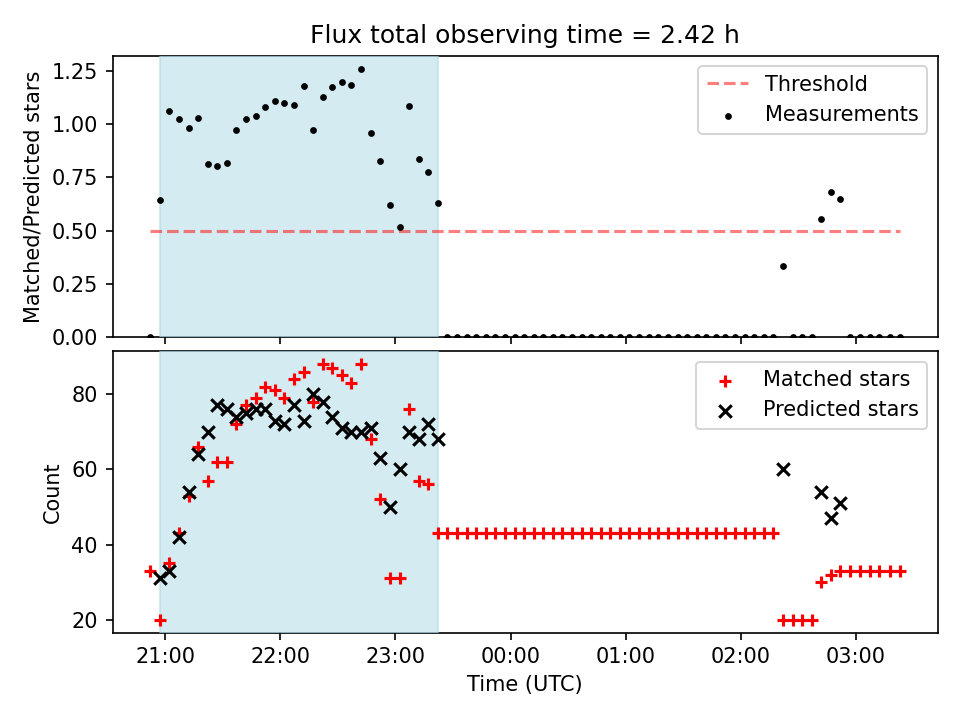 Flux total observing time = 2.42 h

Matched/Predicted stars

1.25
1.00
0.75
0.50
0.25
0.00

Threshold
Measurements

Count

80
60
40
20

Matched stars
Predicted stars

21:00
22:00
23:00
00:00
01:00
02:00
03:00

Time (UTC)